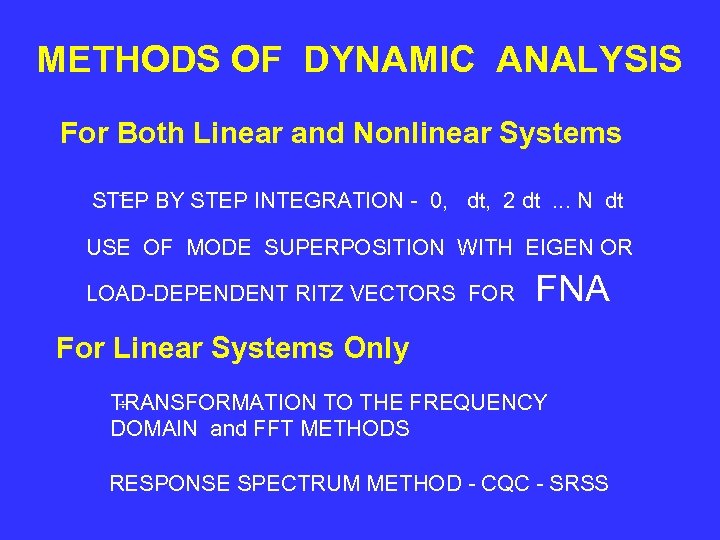 METHODS OF DYNAMIC ANALYSIS

For Both Linear and Nonlinear Systems

STEP BY STEP INTEGRATION - 0, dt, 2 dt ... N dt

USE OF MODE SUPERPOSITION WITH EIGEN OR LOAD-DEPENDENT RITZ VECTORS FOR FNA

For Linear Systems Only

TRANSFORMATION TO THE FREQUENCY DOMAIN and FFT METHODS

RESPONSE SPECTRUM METHOD - CQC - SRSS